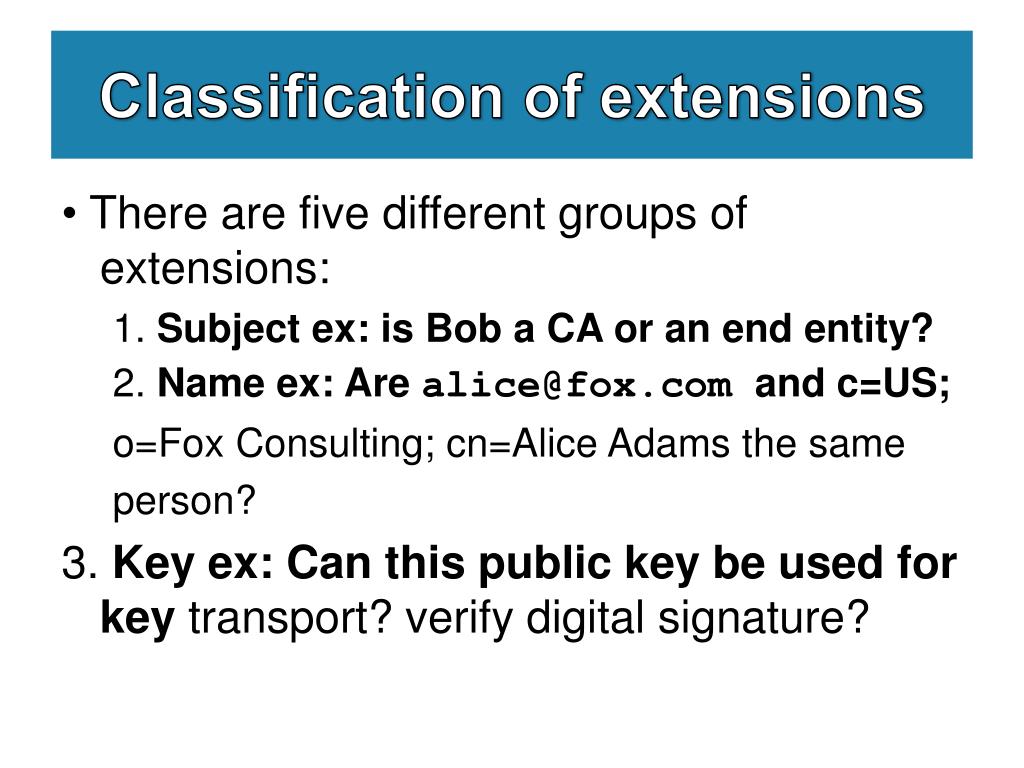 Classification of extensions

• There are five different groups of extensions:

1. Subject ex: is Bob a CA or an end entity?

2. Name ex: Are alice@fox.com and c=US; o=Fox Consulting; cn=Alice Adams the same person?

3. Key ex: Can this public key be used for key transport? verify digital signature?